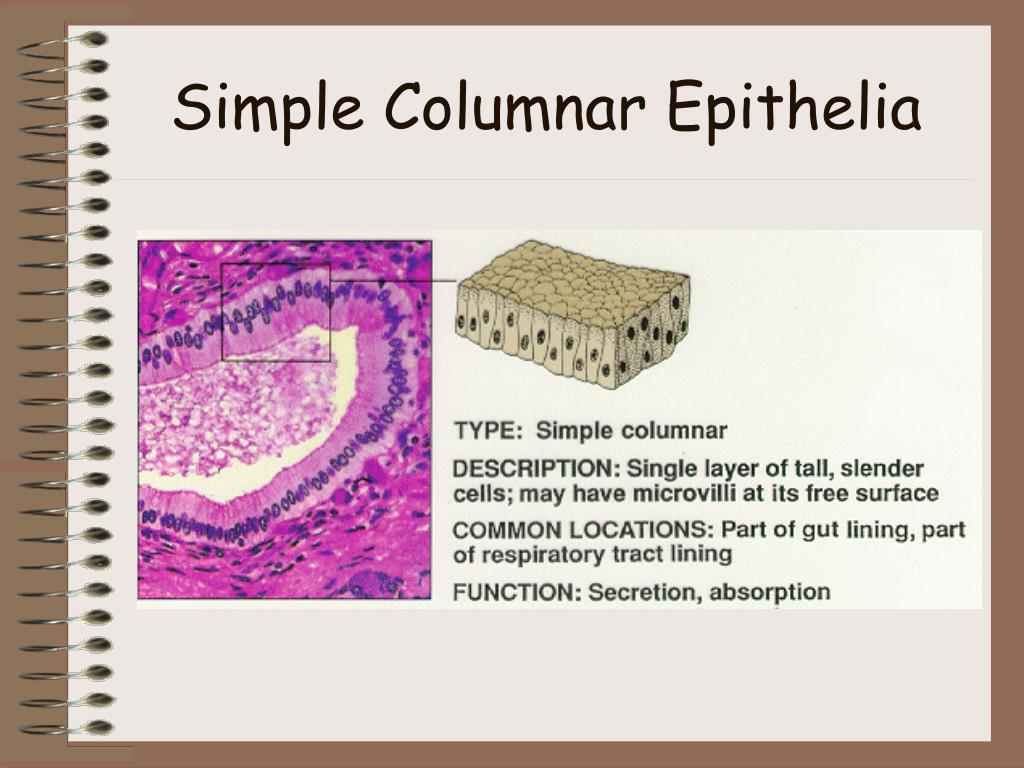 Simple Columnar Epithelia

TYPE: Simple columnar

DESCRIPTION: Single layer of tall, slender cells; may have microvilli at its free surface

COMMON LOCATIONS: Part of gut lining, part of respiratory tract lining

FUNCTION: Secretion, absorption